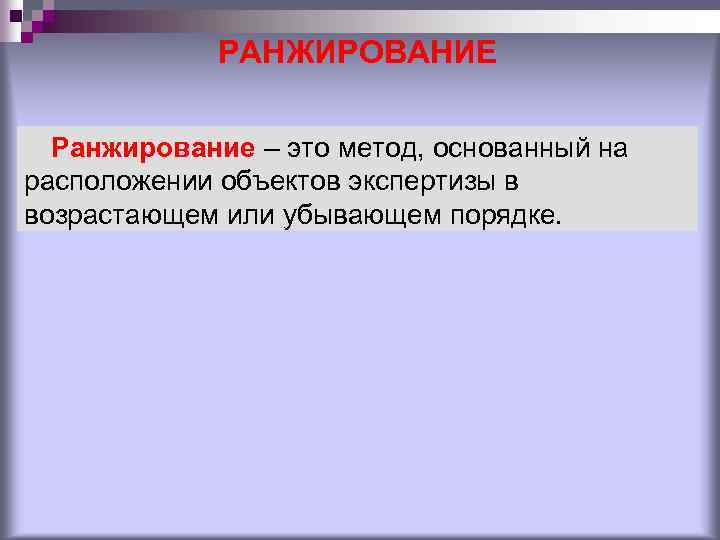 РАНЖИРОВАНИЕ

Ранжирование – это метод, основанный на расположении объектов экспертизы в возрастающем или убывающем порядке.